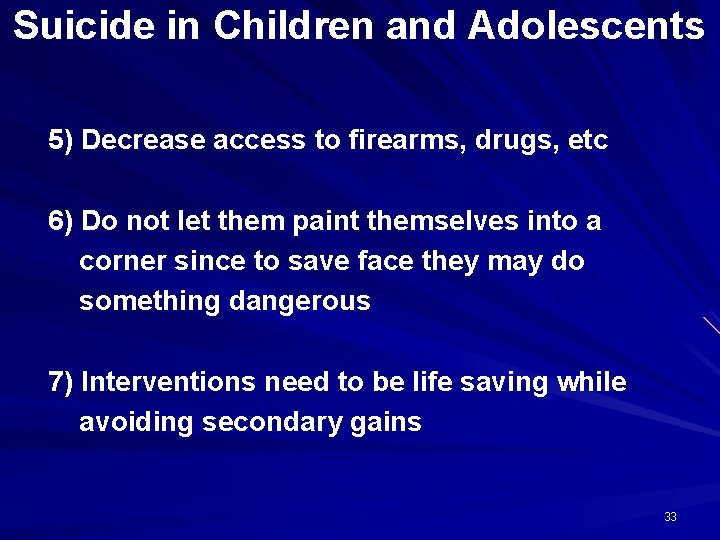 Suicide in Children and Adolescents

5) Decrease access to firearms, drugs, etc

6) Do not let them paint themselves into a corner since to save face they may do something dangerous

7) Interventions need to be life saving while avoiding secondary gains

33